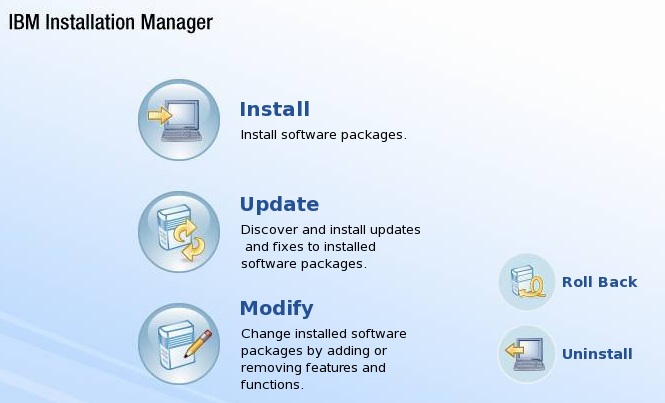 IBM Installation Manager

Install
Install software packages.

Update
Discover and install updates and fixes to installed software packages.

Modify
Change installed software packages by adding or removing features and functions.

Roll Back

Uninstall